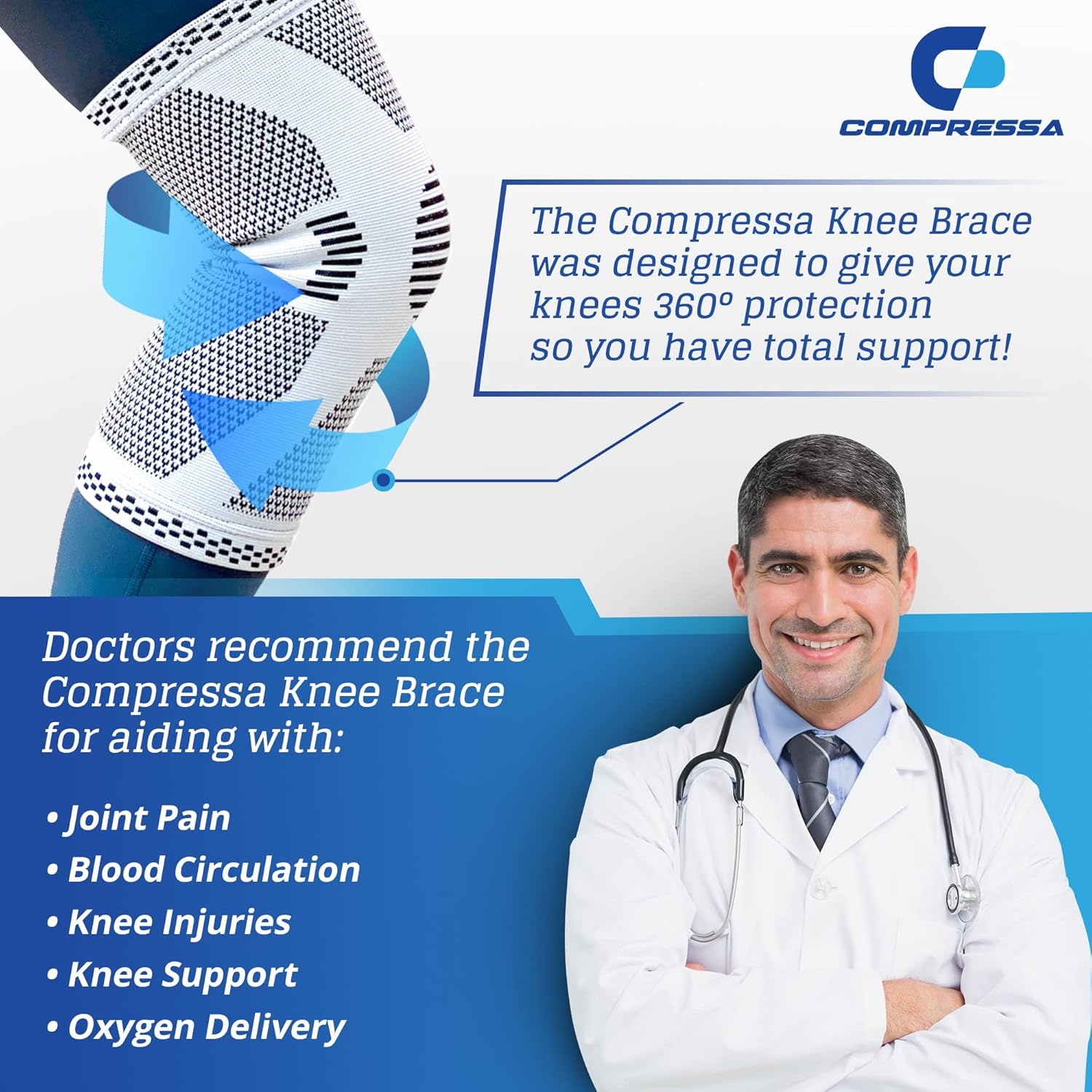 COMPRESSA

The Compressa Knee Brace was designed to give your knees 360º protection so you have total support!

Doctors recommend the Compressa Knee Brace for aiding with:

• Joint Pain
• Blood Circulation
• Knee Injuries
• Knee Support
• Oxygen Delivery